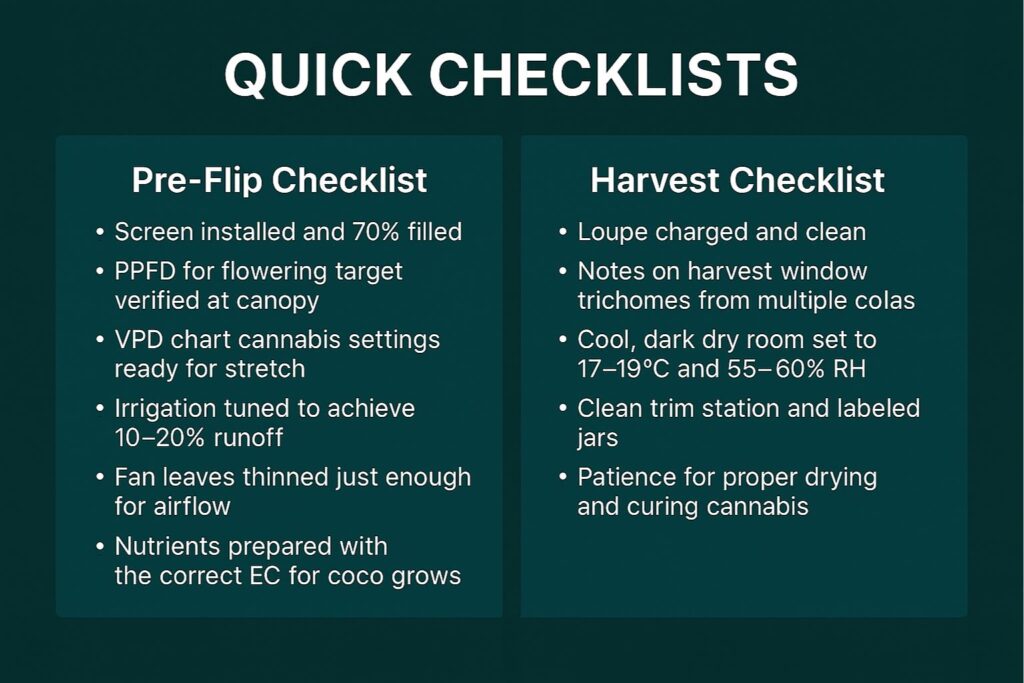 QUICK CHECKLISTS

Pre-Flip Checklist

• Screen installed and 70% filled
• PPFD for flowering target verified at canopy
• VPD chart cannabis settings ready for stretch
• Irrigation tuned to achieve 10–20% runoff
• Fan leaves thinned just enough for airflow
• Nutrients prepared with the correct EC for coco grows

Harvest Checklist

• Loupe charged and clean
• Notes on harvest window trichomes from multiple colas
• Cool, dark dry room set to 17–19°C and 55–60% RH
• Clean trim station and labeled jars
• Patience for proper drying and curing cannabis